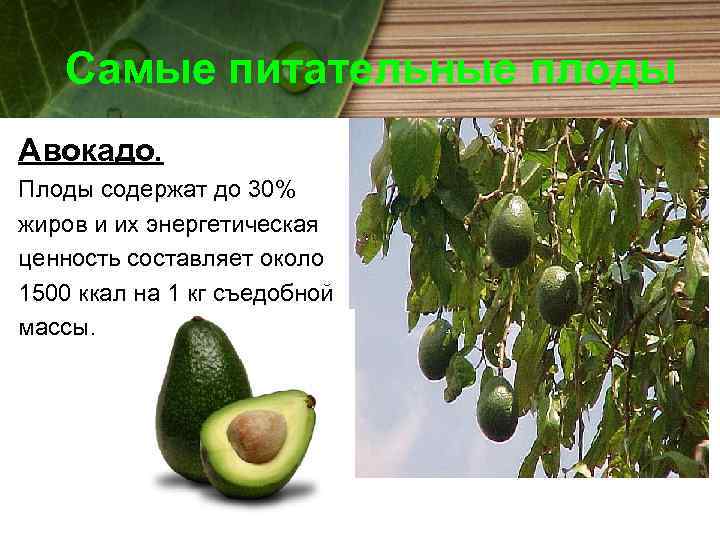 Самые питательные плоды

Авокадо.

Плоды содержат до 30% жиров и их энергетическая ценность составляет около 1500 ккал на 1 кг съедобной массы.